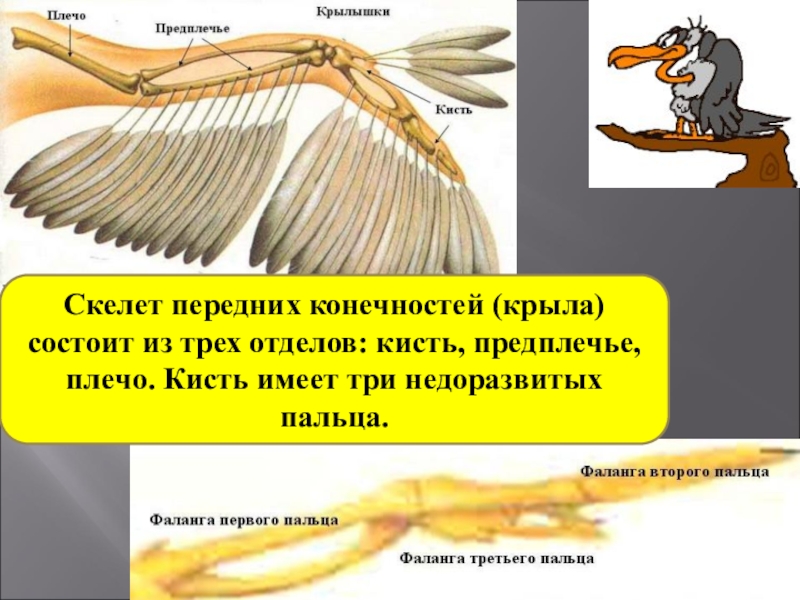 Плечо

Предплечье

Крылышки

Кисть

Скелет передних конечностей (крыла) состоит из трех отделов: кисть, предплечье, плечо. Кисть имеет три недоразвитых пальца.

Фаланга второго пальца

Фаланга первого пальца

Фаланга третьего пальца